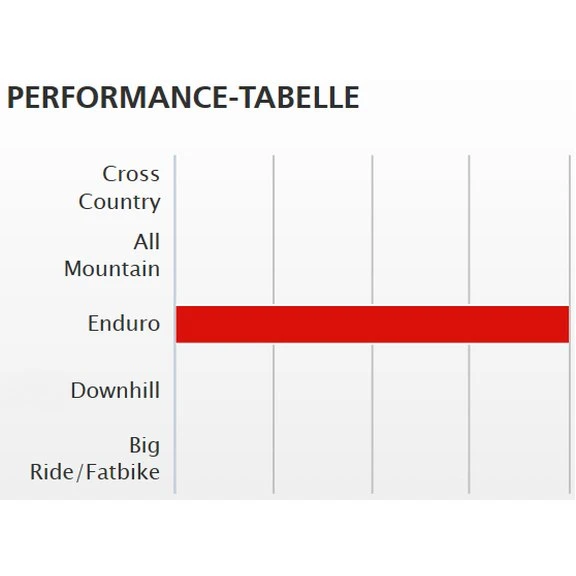 PERFORMANCE-TABELLE

Cross Country

All Mountain

Enduro

Downhill

Big Ride/Fatbike